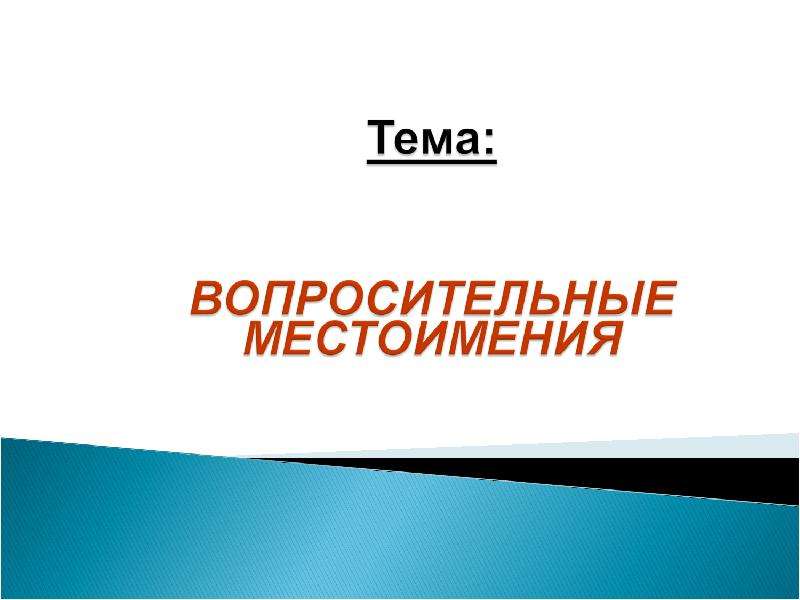 Тема:

ВОПРОСИТЕЛЬНЫЕ МЕСТОИМЕНИЯ